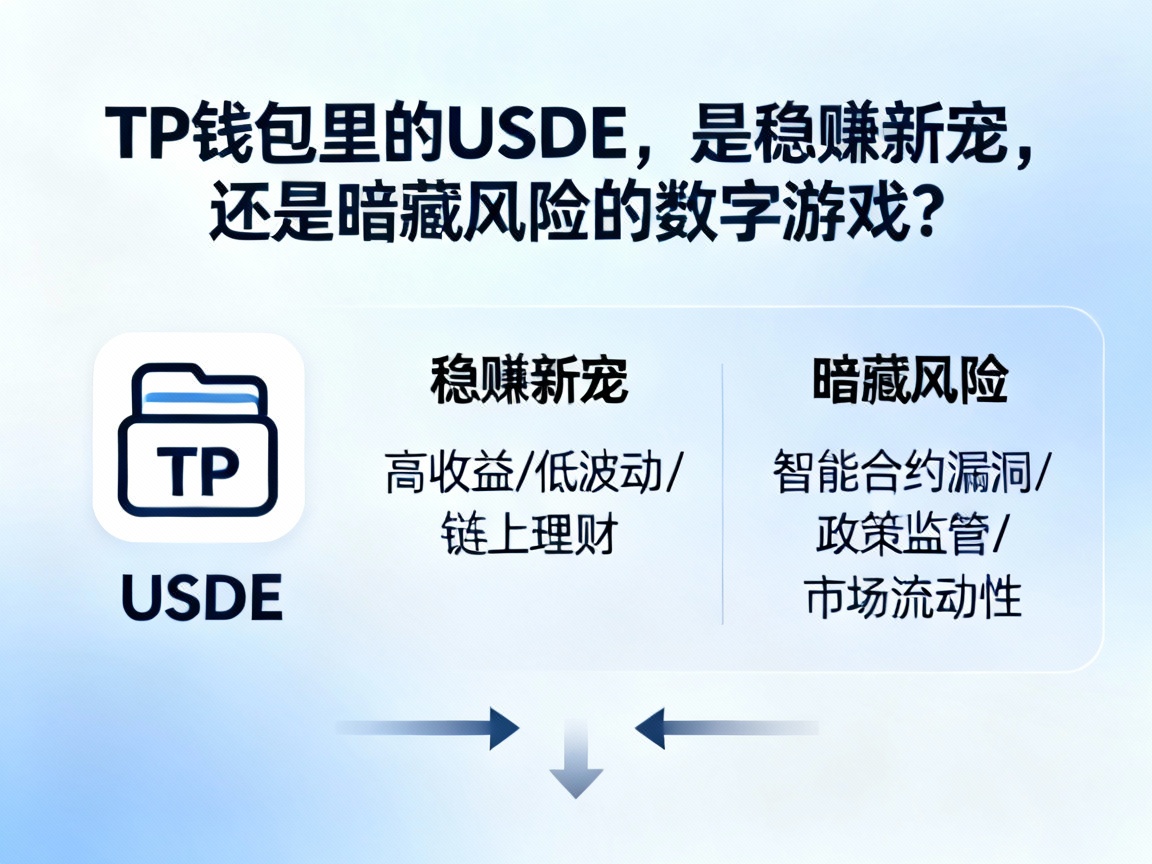 TP钱包里的USDE，是稳赚新宠，还是暗藏风险的数字游戏？

TP

USDE

稳赚新宠

高收益/低波动/链上理财

暗藏风险

智能合约漏洞/政策监管/市场流动性